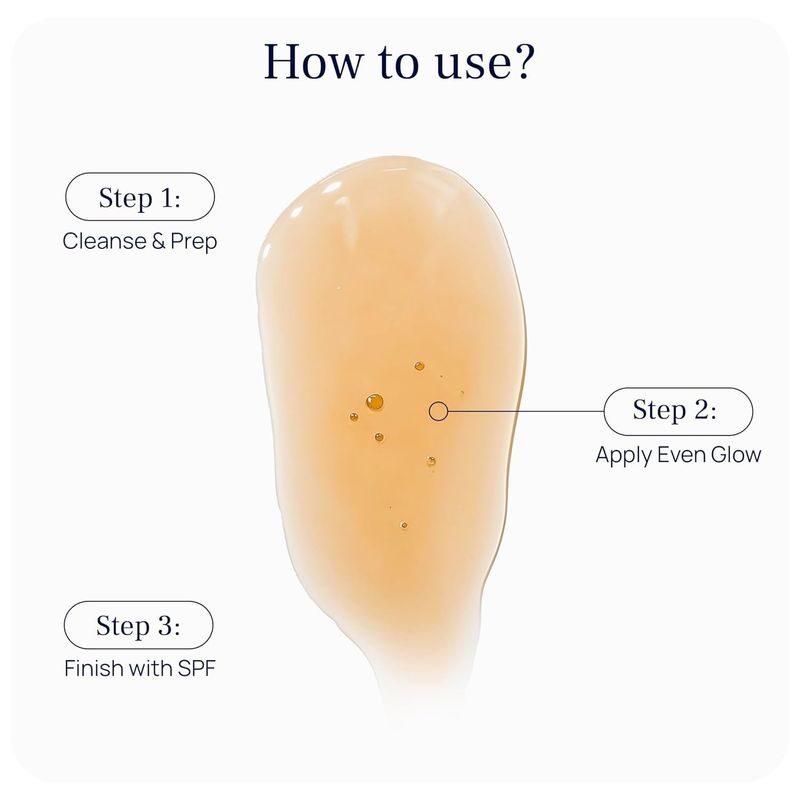 How to use?

Step 1:
Cleanse & Prep

Step 2:
Apply Even Glow

Step 3:
Finish with SPF